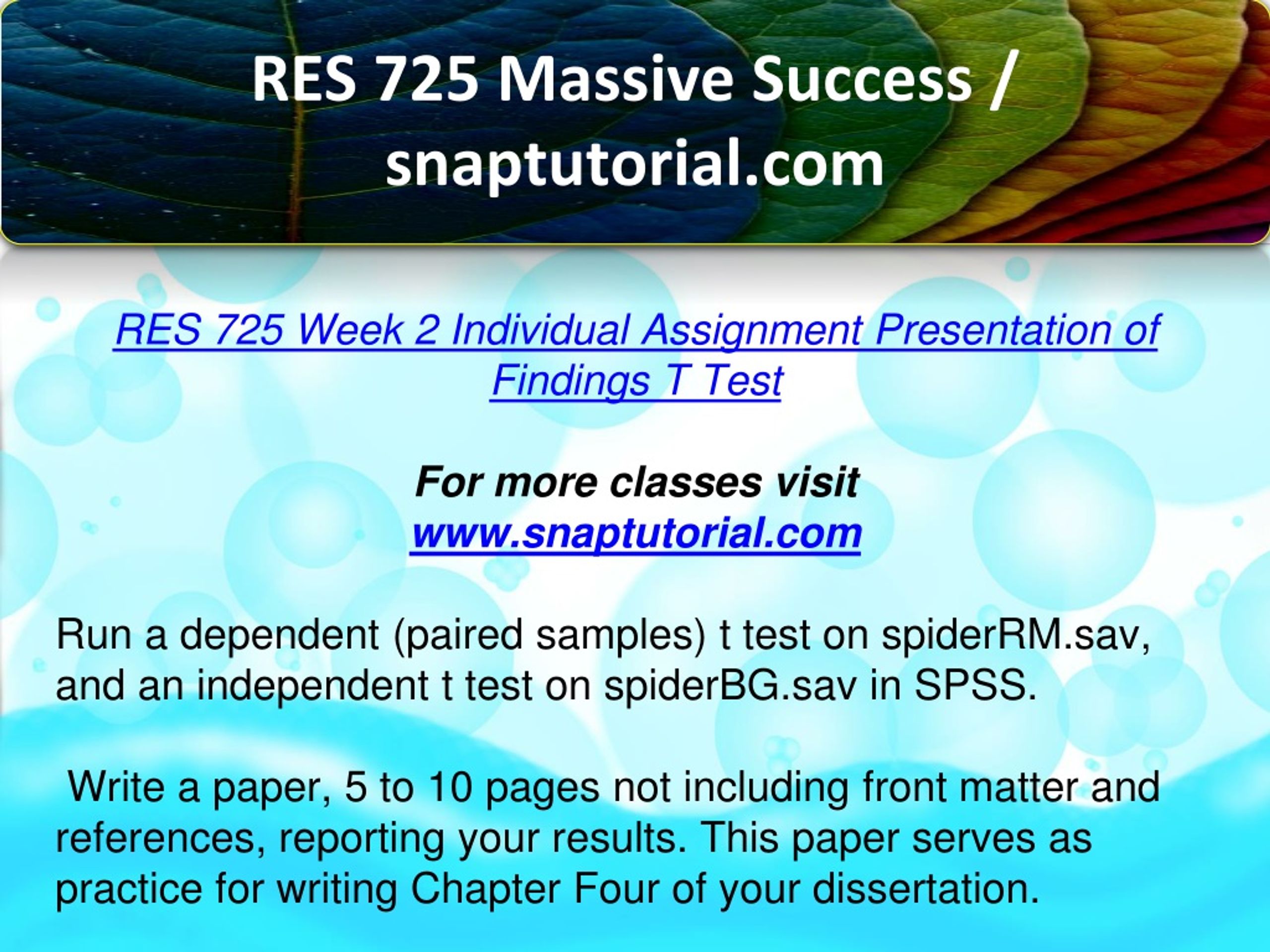 RES 725 Massive Success / snaptutorial.com

RES 725 Week 2 Individual Assignment Presentation of Findings T Test

For more classes visit
www.snaptutorial.com

Run a dependent (paired samples) t test on spiderRM.sav, and an independent t test on spiderBG.sav in SPSS.

Write a paper, 5 to 10 pages not including front matter and references, reporting your results. This paper serves as practice for writing Chapter Four of your dissertation.